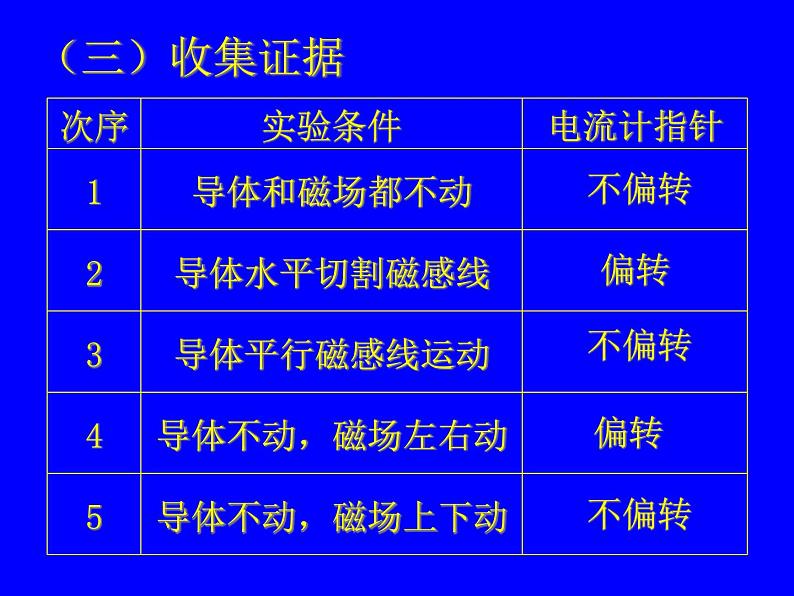 （三）收集证据

| 次序 | 实验条件 | 电流计指针 |
|---|---|---|
| 1 | 导体和磁场都不动 | 不偏转 |
| 2 | 导体水平切割磁感线 | 偏转 |
| 3 | 导体平行磁感线运动 | 不偏转 |
| 4 | 导体不动，磁场左右动 | 偏转 |
| 5 | 导体不动，磁场上下动 | 不偏转 |